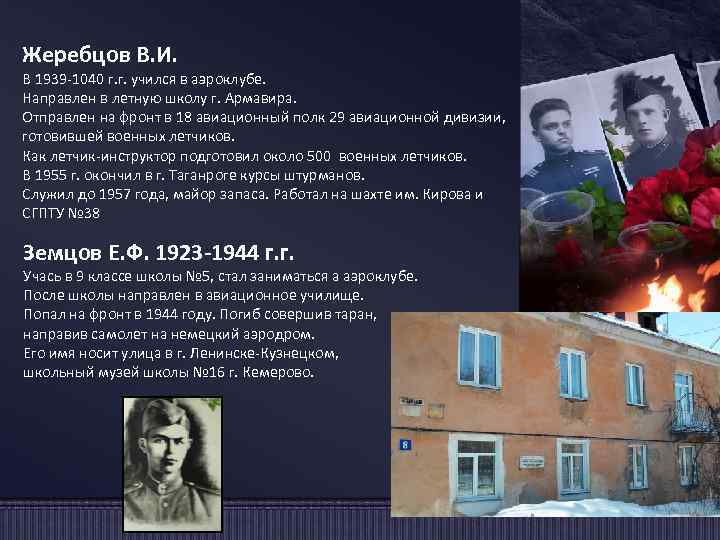 Жеребцов В.И.

В 1939-1040 г.г. учился в аэроклубе.
Направлен в летную школу г. Армавира.
Отправлен на фронт в 18 авиационный полк 29 авиационной дивизии, готовившей военных летчиков.
Как летчик-инструктор подготовил около 500 военных летчиков.
В 1955 г. окончил в г. Таганроге курсы штурманов.
Служил до 1957 года, майор запаса. Работал на шахте им. Кирова и СГПТУ №38

Земцов Е.Ф. 1923-1944 г.г.

Учась в 9 классе школы №5, стал заниматься а аэроклубе.
После школы направлен в авиационное училище.
Попал на фронт в 1944 году. Погиб совершив таран, направив самолет на немецкий аэродром.
Его имя носит улица в г. Ленинске-Кузнецком, школьный музей школы №16 г. Кемерово.

8